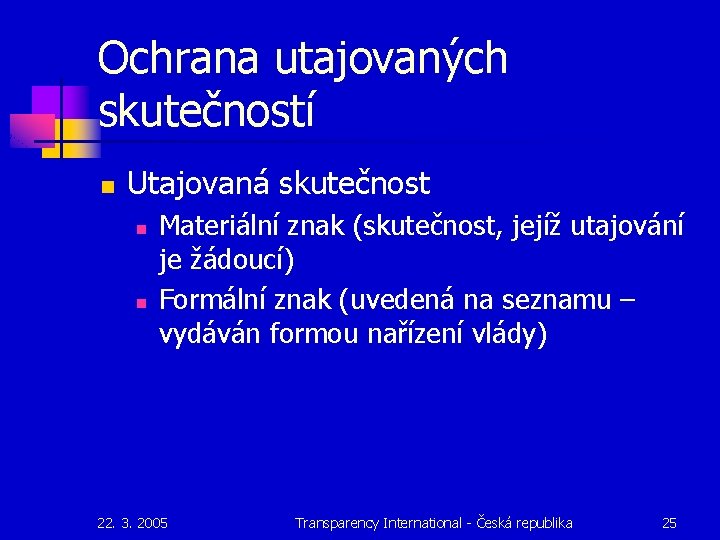 Ochrana utajovaných skutečností

Utajovaná skutečnost

Materiální znak (skutečnost, jejíž utajování je žádoucí)

Formální znak (uvedená na seznamu – vydáván formou nařízení vlády)

22. 3. 2005

Transparency International - Česká republika

25